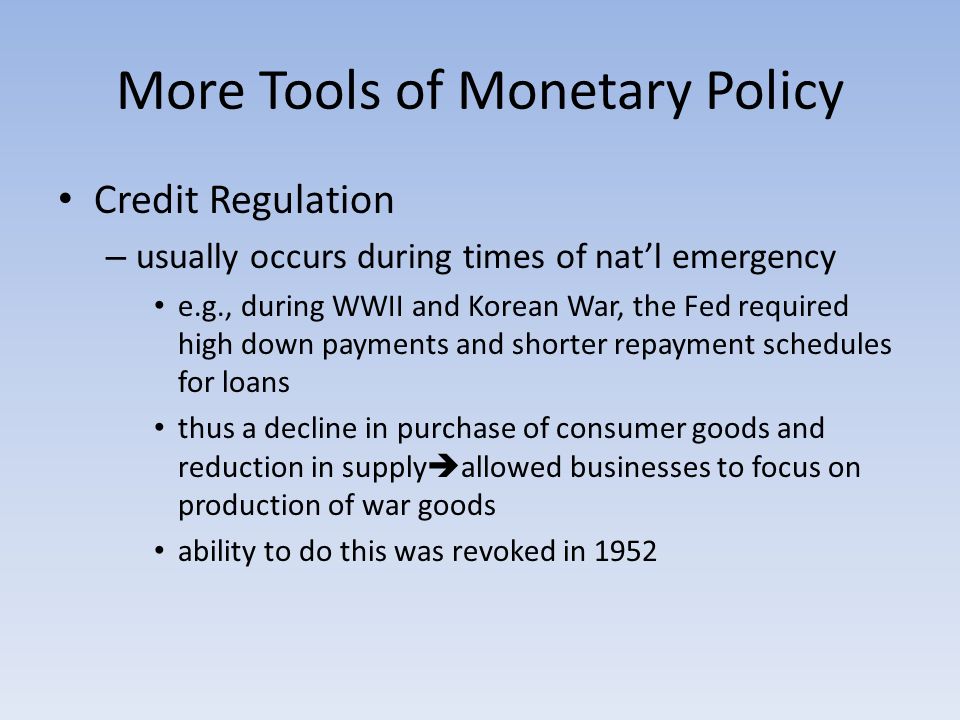 More Tools of Monetary Policy

• Credit Regulation

– usually occurs during times of nat'l emergency

• e.g., during WWII and Korean War, the Fed required high down payments and shorter repayment schedules for loans

• thus a decline in purchase of consumer goods and reduction in supply➔allowed businesses to focus on production of war goods

• ability to do this was revoked in 1952